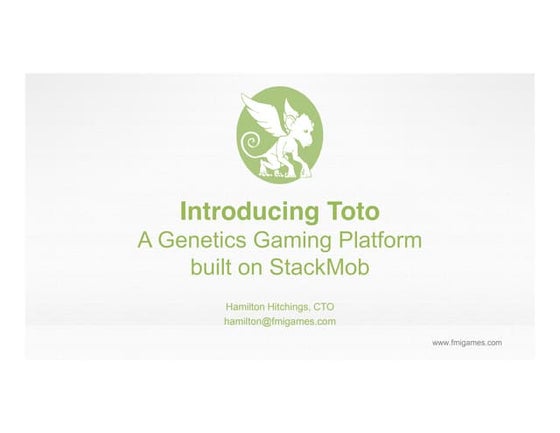 Introducing Toto
A Genetics Gaming Platform built on StackMob

Hamilton Hitchings, CTO
hamilton@fmigames.com

www.fmigames.com